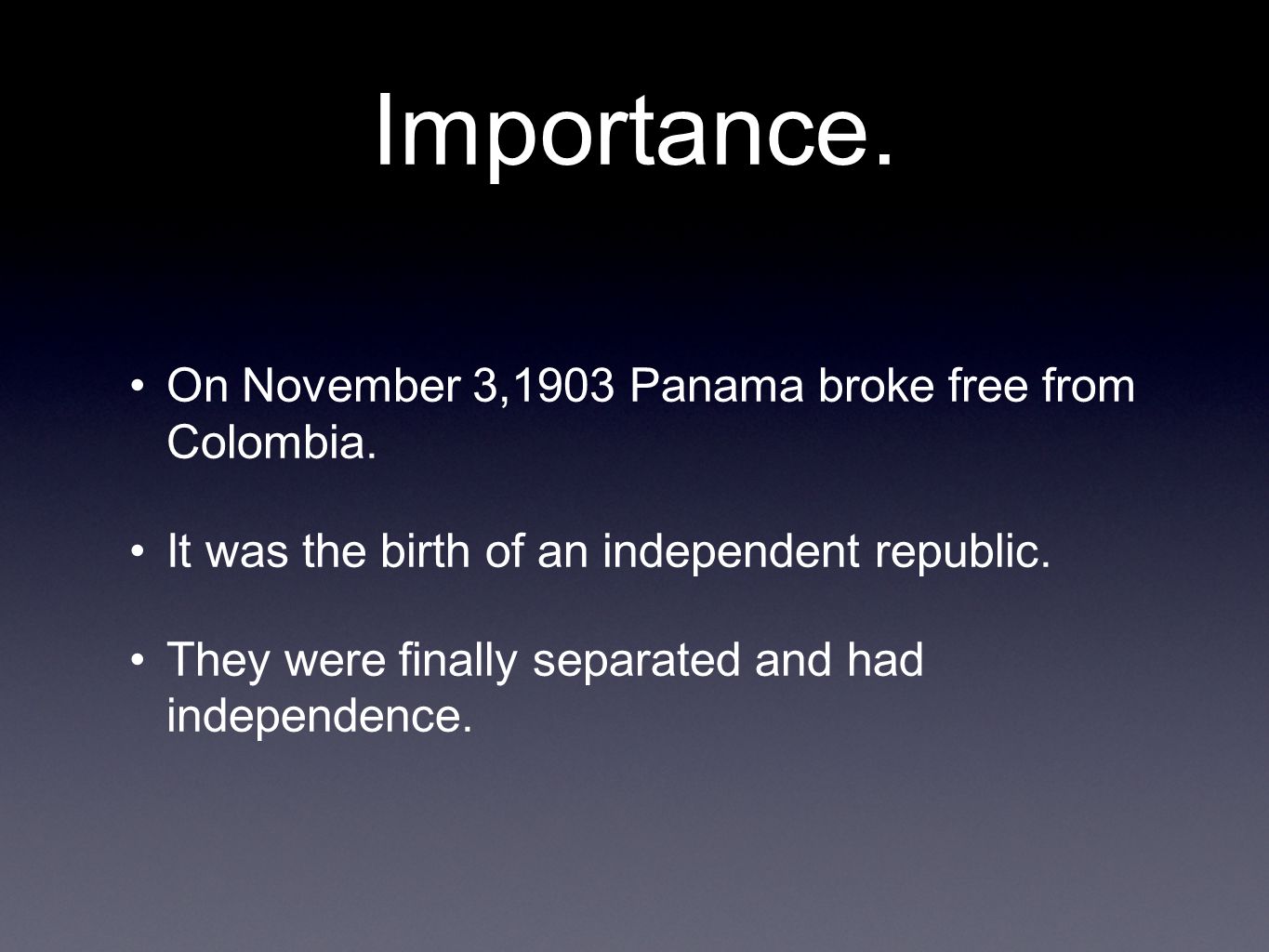 Importance.

• On November 3,1903 Panama broke free from Colombia.

• It was the birth of an independent republic.

• They were finally separated and had independence.